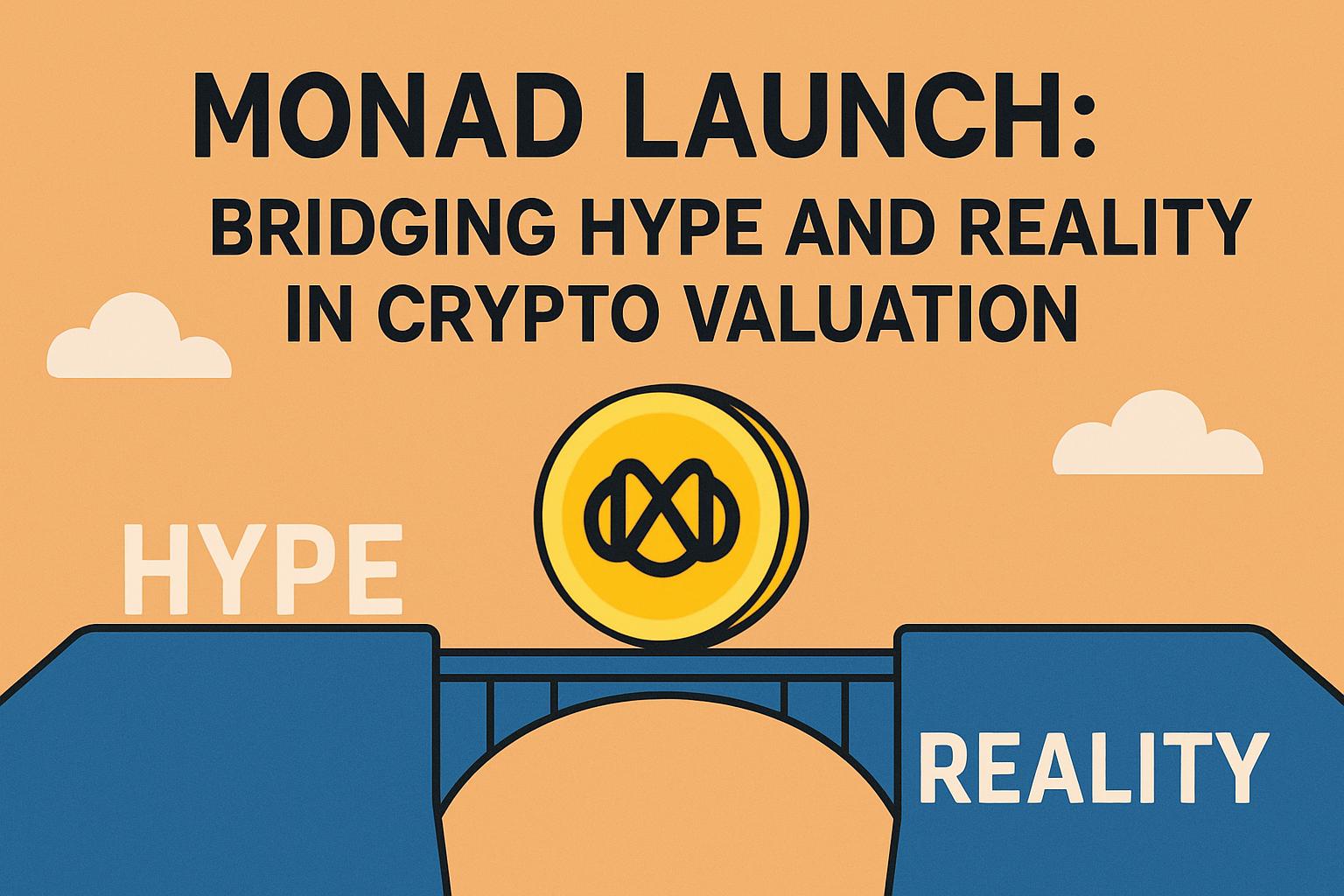 MONAD LAUNCH:
BRIDGING HYPE AND REALITY IN CRYPTO VALUATION

HYPE

REALITY